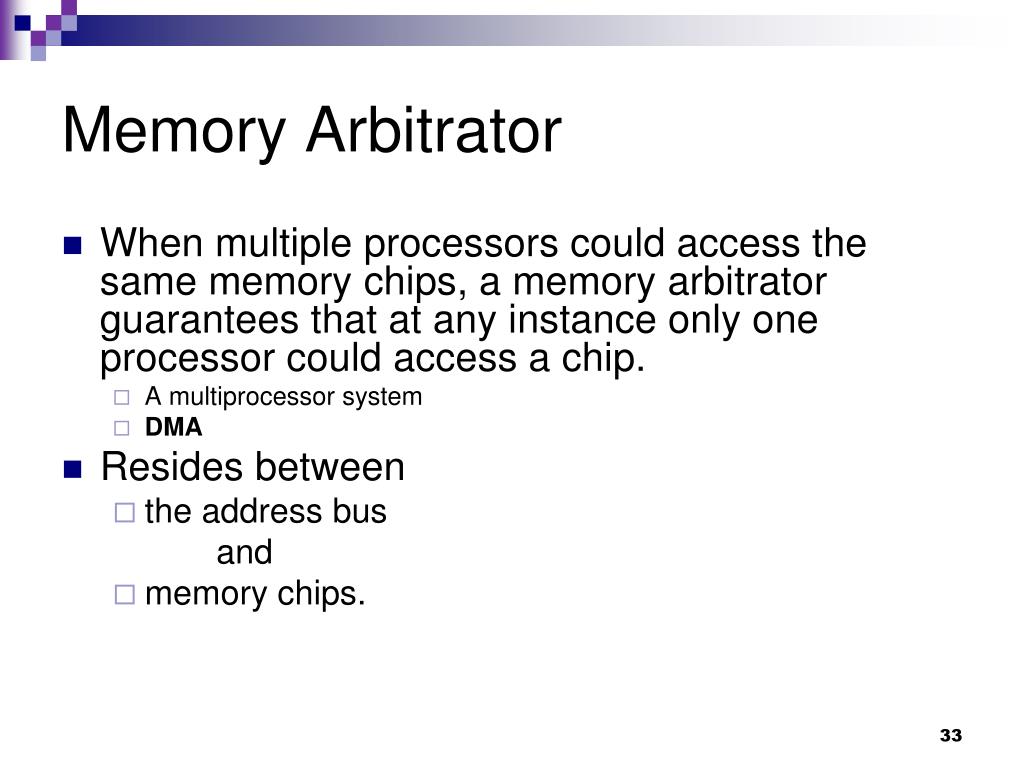 Memory Arbitrator

When multiple processors could access the same memory chips, a memory arbitrator guarantees that at any instance only one processor could access a chip.

A multiprocessor system

DMA

Resides between

the address bus

and

memory chips.

33